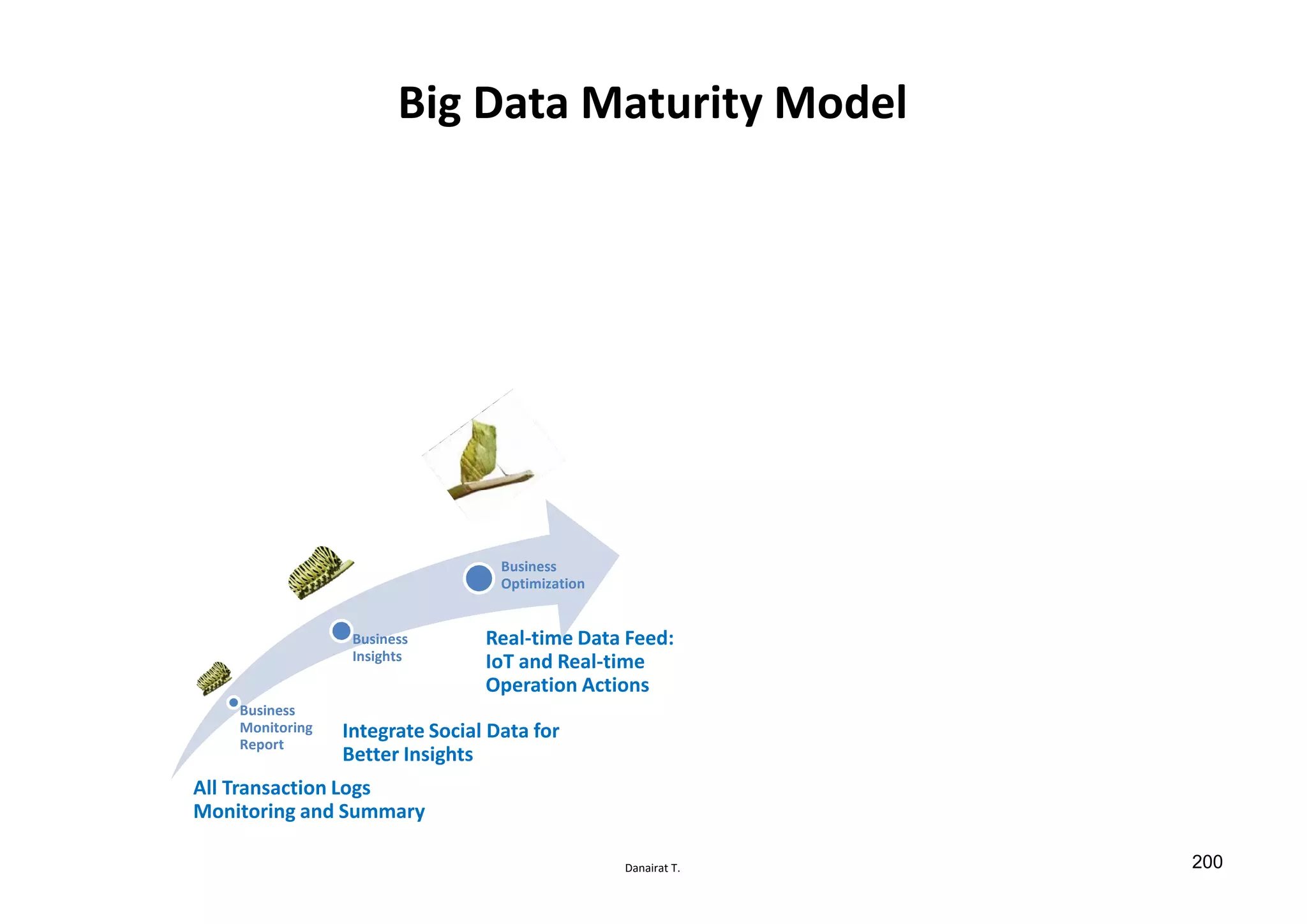 Big Data Maturity Model

Business Optimization

Business Insights

Real-time Data Feed: IoT and Real-time Operation Actions

Business Monitoring Report

Integrate Social Data for Better Insights

All Transaction Logs Monitoring and Summary

Danairat T.

200